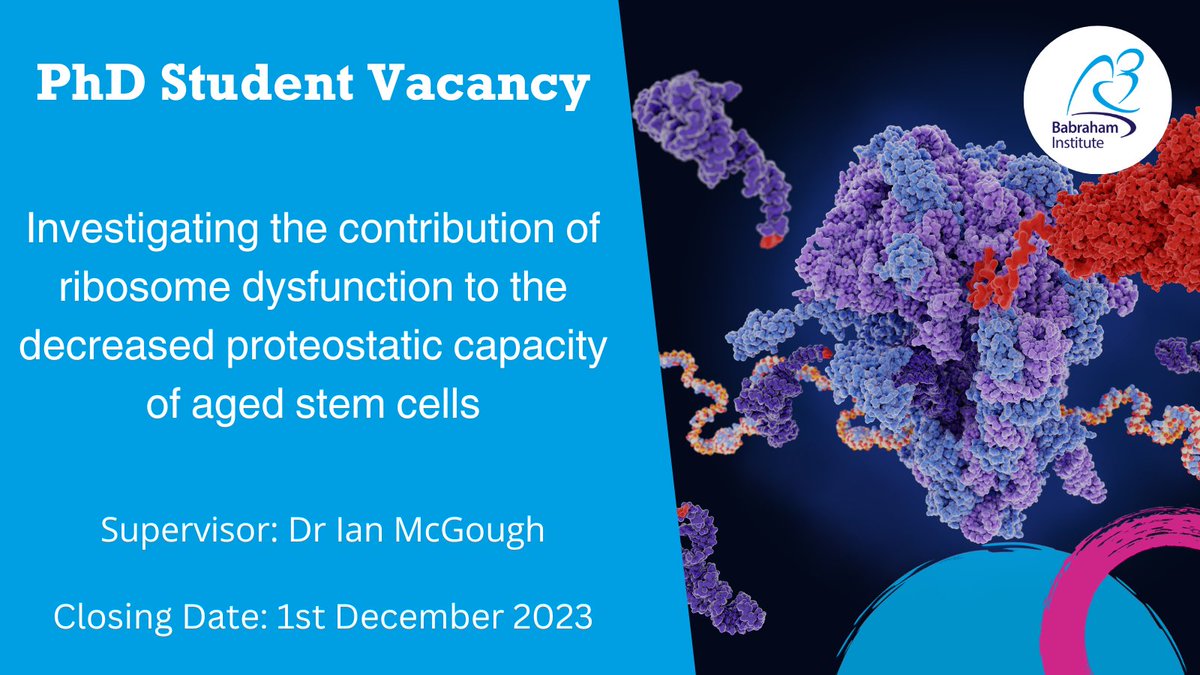 PhD Student Vacancy

Investigating the contribution of ribosome dysfunction to the decreased proteostatic capacity of aged stem cells

Supervisor: Dr Ian McGough

Closing Date: 1st December 2023

Babraham Institute